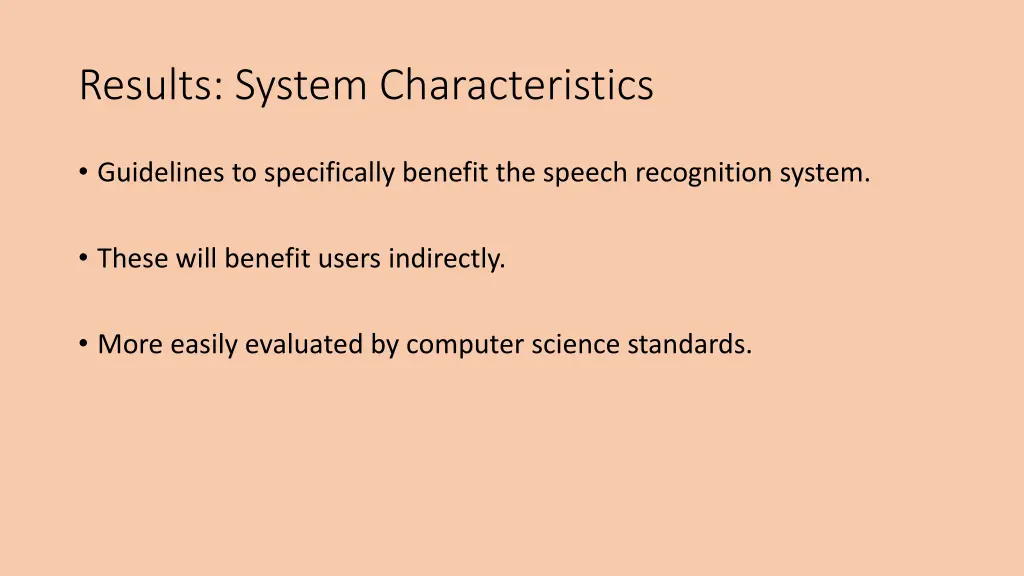 Results: System Characteristics

• Guidelines to specifically benefit the speech recognition system.

• These will benefit users indirectly.

• More easily evaluated by computer science standards.